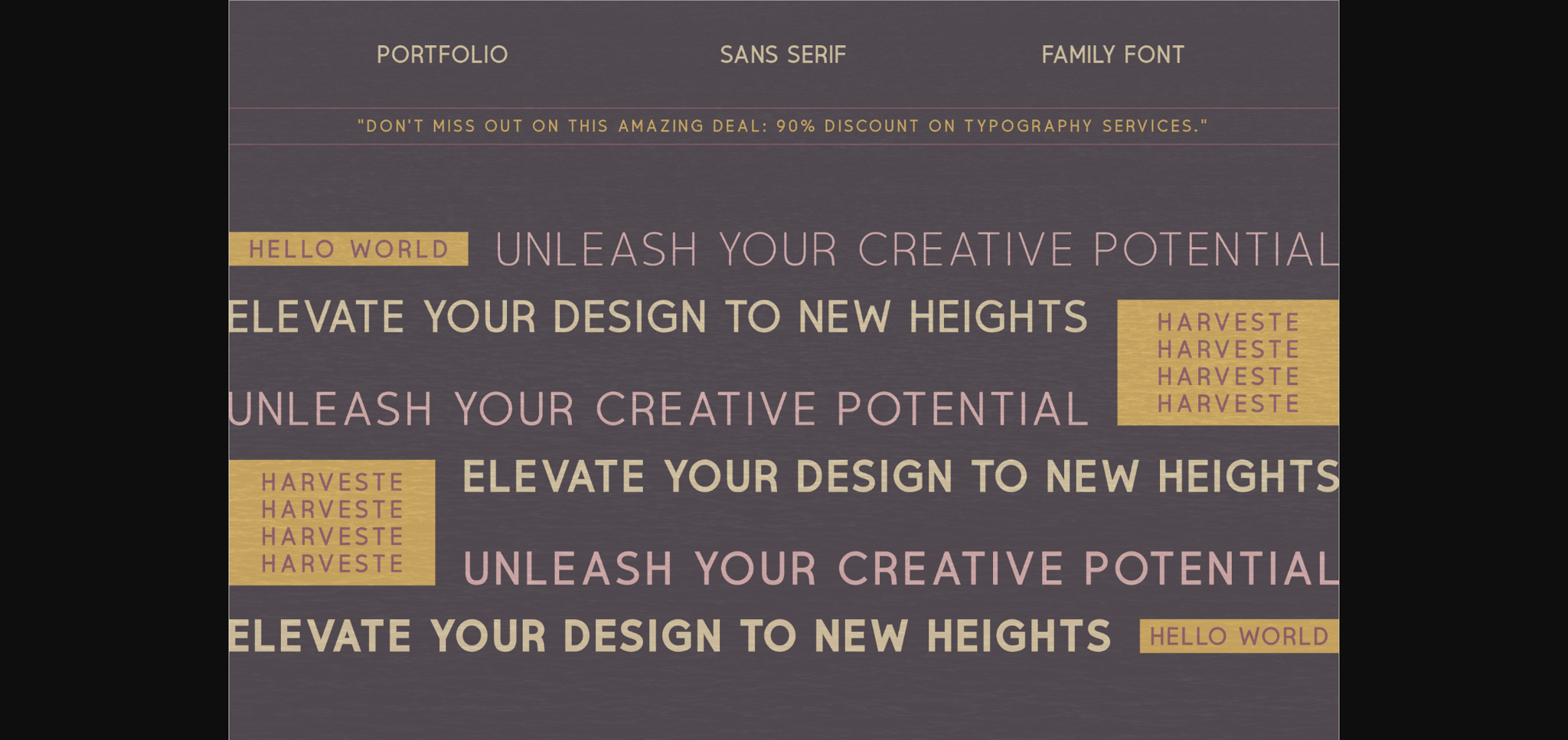 PORTFOLIO

SANS SERIF

FAMILY FONT

"DON'T MISS OUT ON THIS AMAZING DEAL: 90% DISCOUNT ON TYPOGRAPHY SERVICES."

HELLO WORLD

UNLEASH YOUR CREATIVE POTENTIAL

ELEVATE YOUR DESIGN TO NEW HEIGHTS

HARVESTE
HARVESTE
HARVESTE
HARVESTE

UNLEASH YOUR CREATIVE POTENTIAL

HARVESTE
HARVESTE
HARVESTE
HARVESTE

ELEVATE YOUR DESIGN TO NEW HEIGHTS

UNLEASH YOUR CREATIVE POTENTIAL

ELEVATE YOUR DESIGN TO NEW HEIGHTS

HELLO WORLD